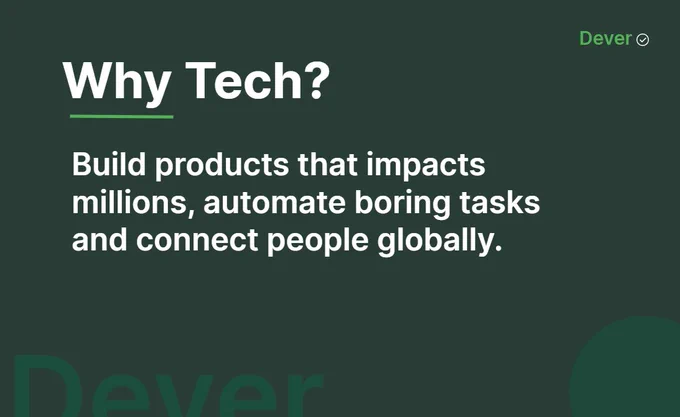 Dever

Why Tech?

Build products that impacts millions, automate boring tasks and connect people globally.

Dever